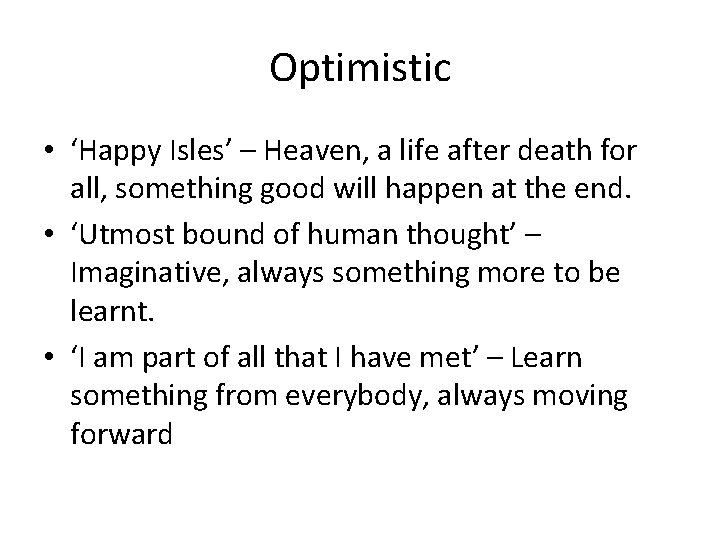 Optimistic

• ‘Happy Isles’ – Heaven, a life after death for all, something good will happen at the end.
• ‘Utmost bound of human thought’ – Imaginative, always something more to be learnt.
• ‘I am part of all that I have met’ – Learn something from everybody, always moving forward